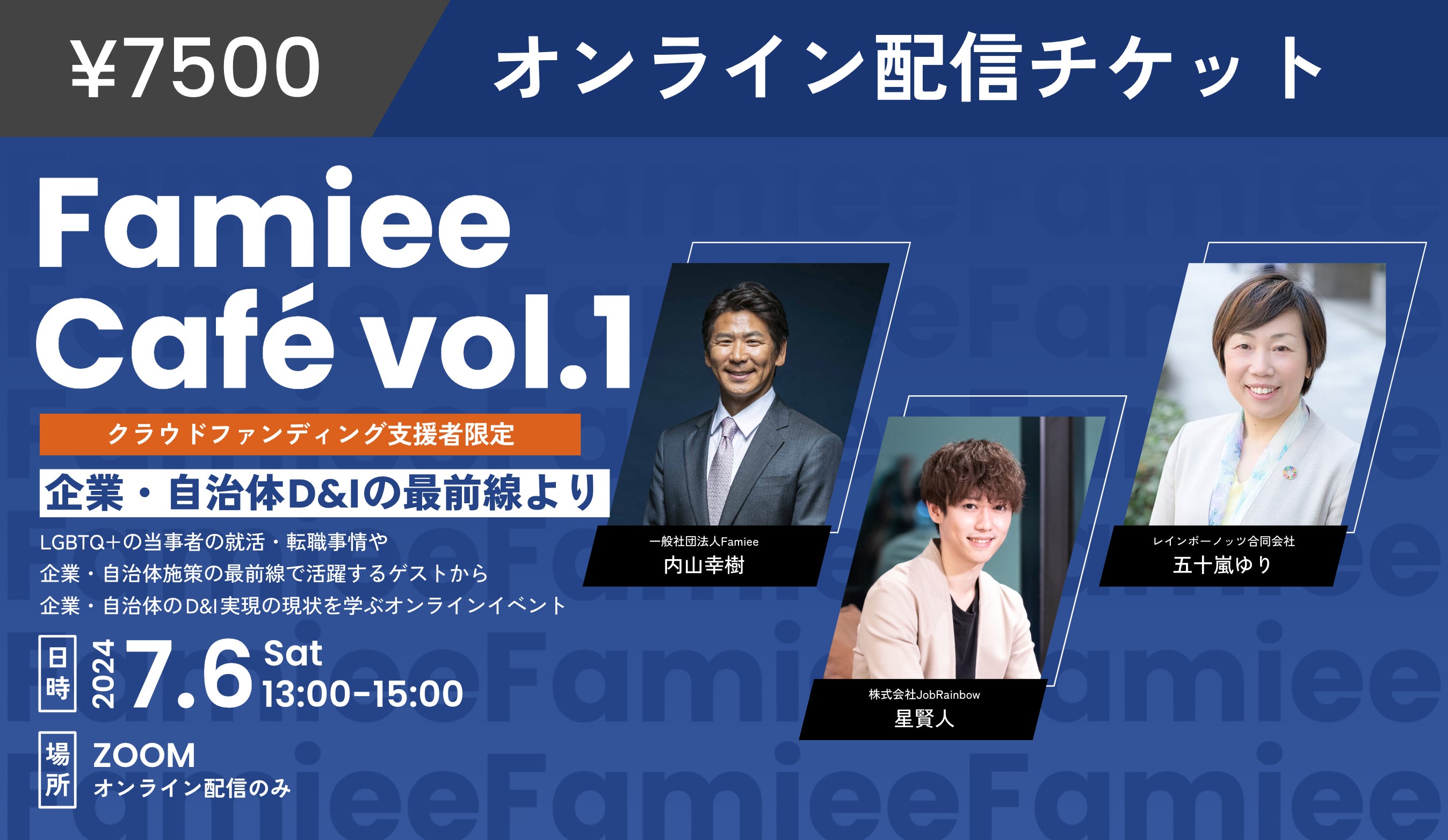 ¥7500

オンライン配信チケット

Famiee Café vol.1

クラウドファンディング支援者限定

企業・自治体D&Iの最前線より

LGBTQ+の当事者の就活・転職事情や
企業・自治体施策の最前線で活躍するゲストから
企業・自治体のD&I実現の現状を学ぶオンラインイベント

日時 2024 7.6 Sat 13:00-15:00

場所 ZOOM
オンライン配信のみ

一般社団法人Famiee
内山幸樹

株式会社JobRainbow
星賢人

レインボーノッツ合同会社
五十嵐ゆり